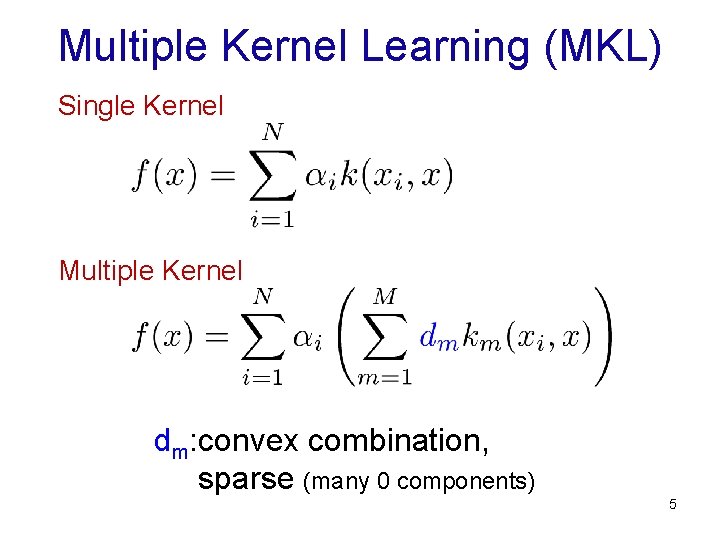 Multiple Kernel Learning (MKL)

Single Kernel

$f(x) = \sum_{i=1}^{N} \alpha_i k(x_i, x)$

Multiple Kernel

$f(x) = \sum_{i=1}^{N} \alpha_i \left( \sum_{m=1}^{M} d_m k_m(x_i, x) \right)$

$d_m$:convex combination, sparse (many 0 components)

5